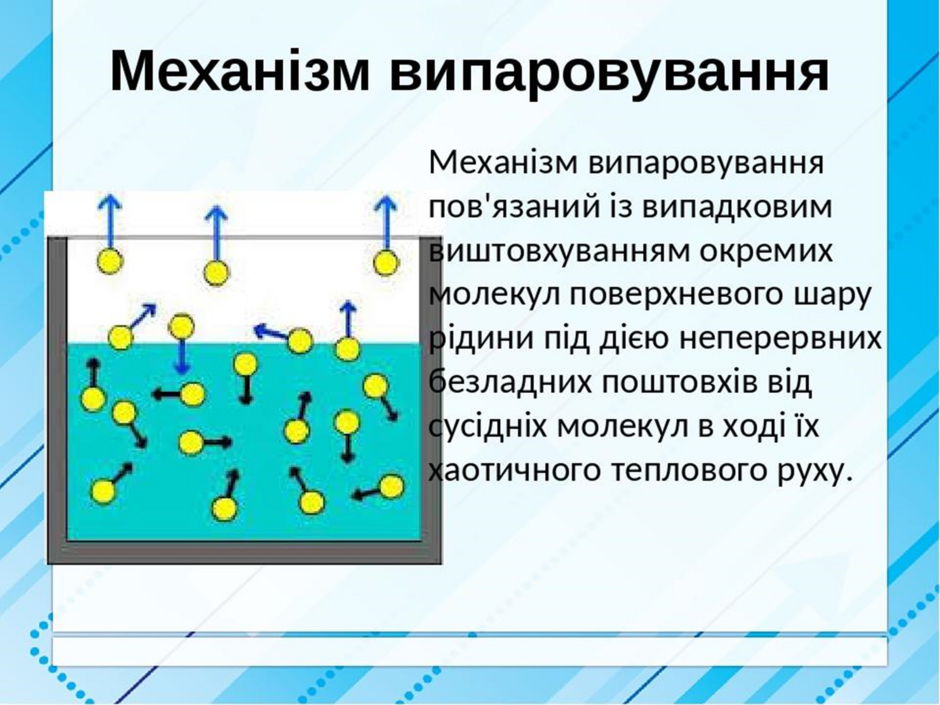 Механізм випаровування

Механізм випаровування пов'язаний із випадковим виштовхуванням окремих молекул поверхневого шару рідини під дією неперервних безладних поштовхів від сусідніх молекул в ході їх хаотичного теплового руху.